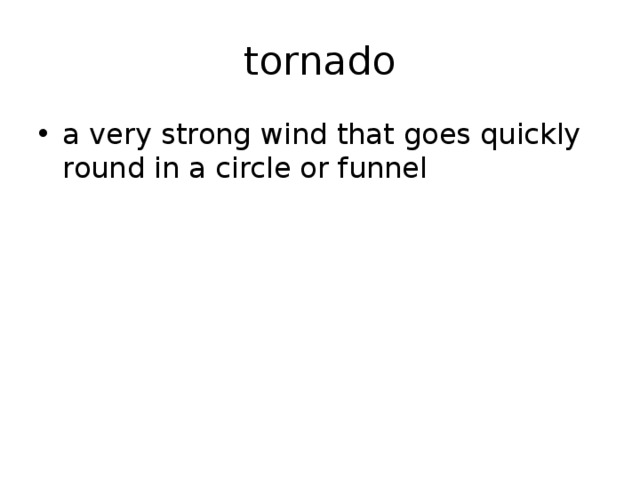 tornado

• a very strong wind that goes quickly round in a circle or funnel